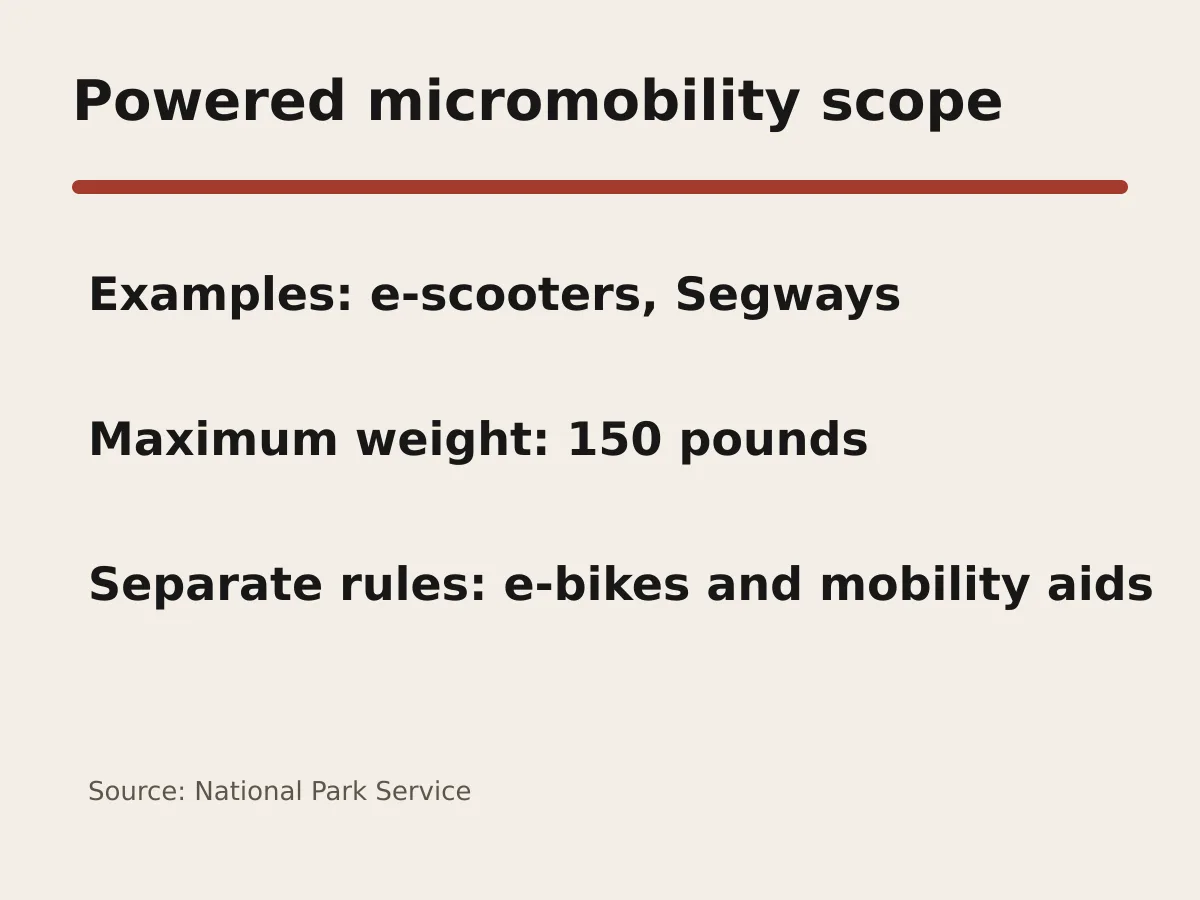 Powered micromobility scope

Examples: e-scooters, Segways

Maximum weight: 150 pounds

Separate rules: e-bikes and mobility aids

Source: National Park Service